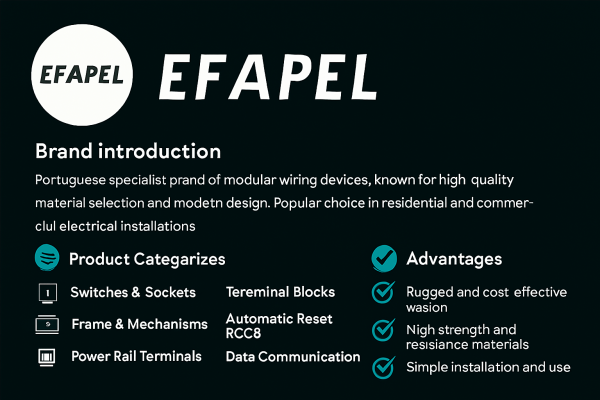 EFAPEL

EFAPEL

Brand introduction

Portuguese specialist prand of modular wiring devices, known for high quality material selection and modetn design. Popular choice in residential and commerclul electrical installations

Product Categarizes

Switches & Sockets

Frame & Mechanisms

Power Rail Terminals

Tereminal Blocks

Automatic Reset RCC8

Data Communication

Advantages

Rugged and cost effective wasion

Nigh strength and resisiance materials

Simple installation and use